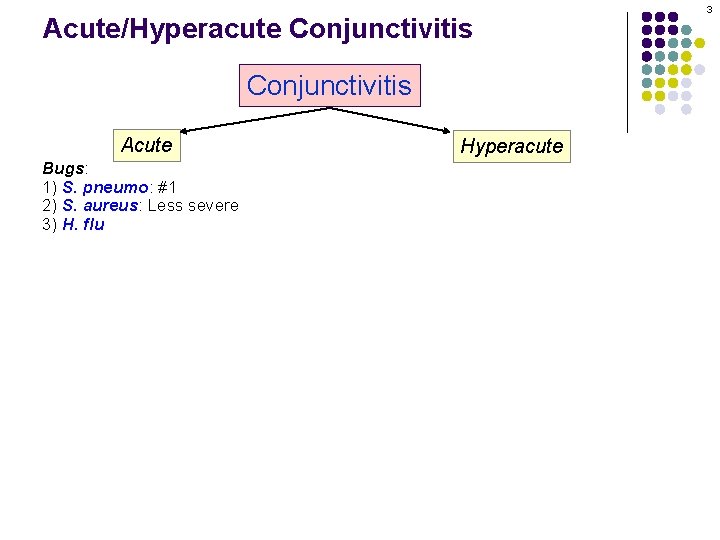 3

Acute/Hyperacute Conjunctivitis

Conjunctivitis

Acute

Hyperacute

Bugs:
1) S. pneumo: #1
2) S. aureus: Less severe
3) H. flu